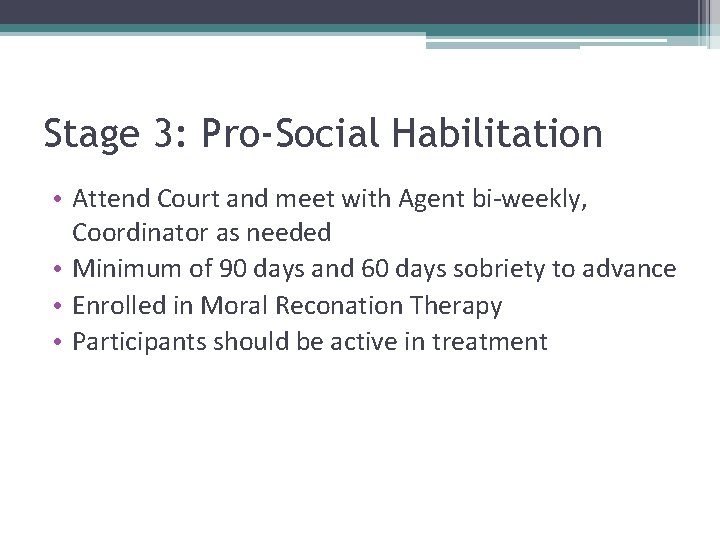 Stage 3: Pro-Social Habilitation

• Attend Court and meet with Agent bi-weekly, Coordinator as needed
• Minimum of 90 days and 60 days sobriety to advance
• Enrolled in Moral Reconation Therapy
• Participants should be active in treatment